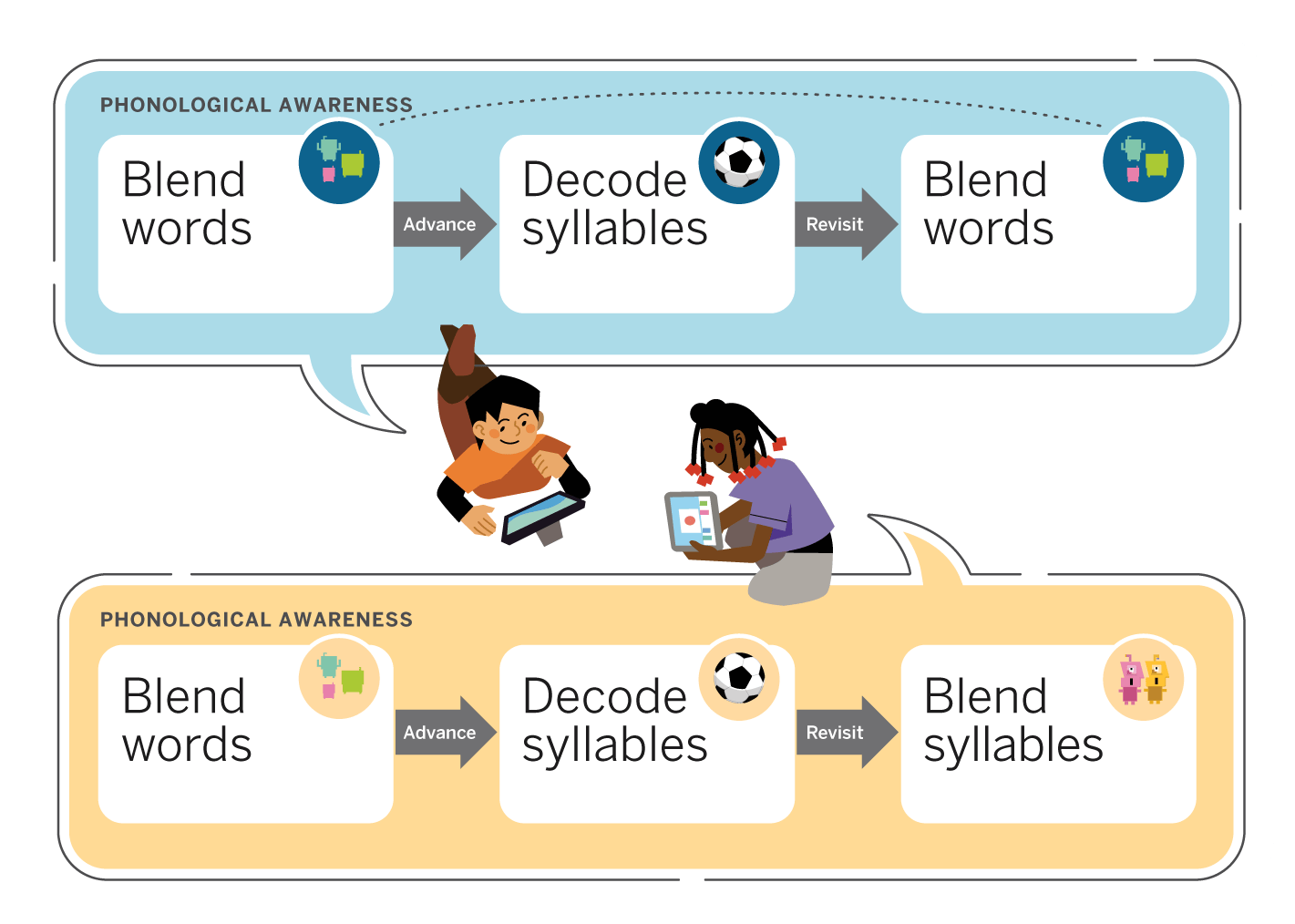 PHONOLOGICAL AWARENESS

Blend words

Advance

Decode syllables

Revisit

Blend words

PHONOLOGICAL AWARENESS

Blend words

Advance

Decode syllables

Revisit

Blend syllables